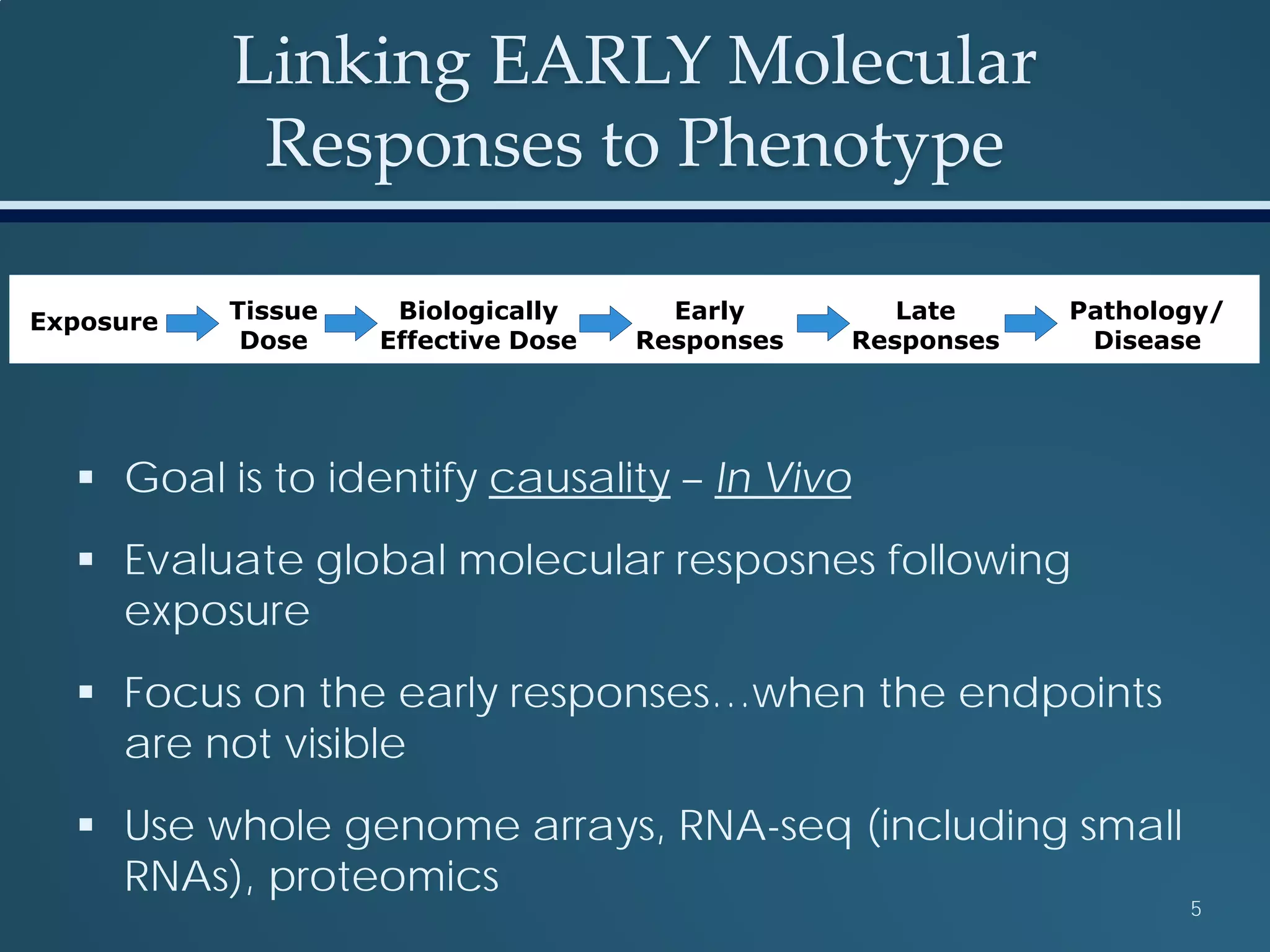 Linking EARLY Molecular Responses to Phenotype

Exposure Tissue Dose Biologically Effective Dose Early Responses Late Responses Pathology/ Disease

▪ Goal is to identify causality – In Vivo

▪ Evaluate global molecular resposnes following exposure

▪ Focus on the early responses…when the endpoints are not visible

▪ Use whole genome arrays, RNA-seq (including small RNAs), proteomics

5